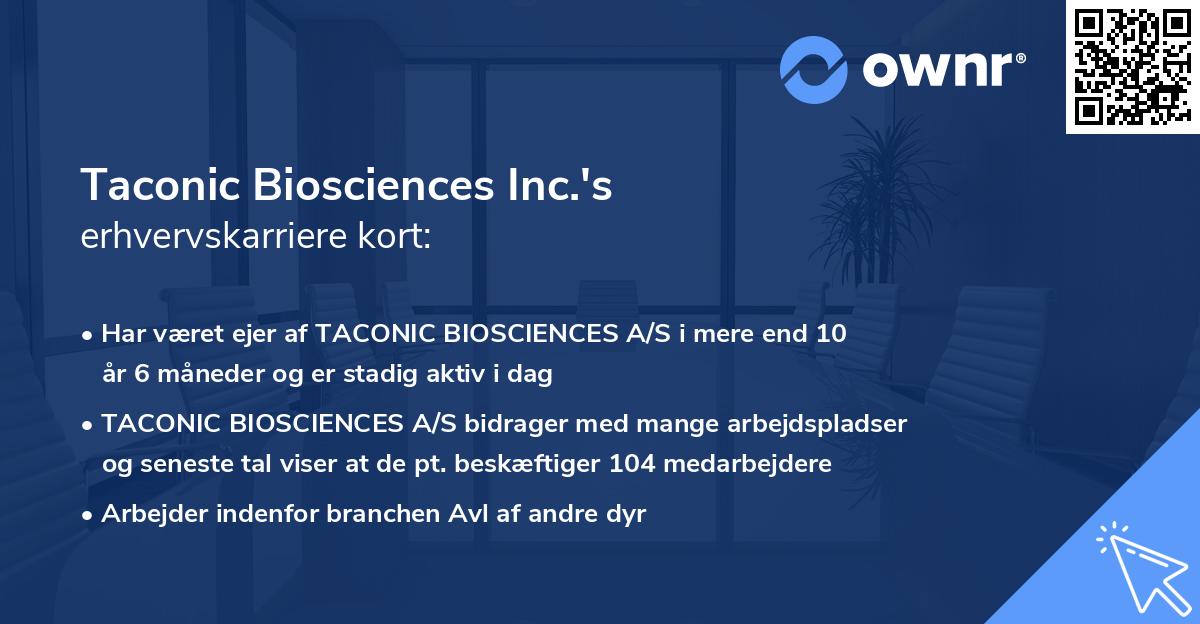 ownr®

Taconic Biosciences Inc.'s
erhvervskarriere kort:

• Har været ejer af TACONIC BIOSCIENCES A/S i mere end 10 år 6 måneder og er stadig aktiv i dag

• TACONIC BIOSCIENCES A/S bidrager med mange arbejdspladser og seneste tal viser at de pt. beskæftiger 104 medarbejdere

• Arbejder indenfor branchen Avl af andre dyr